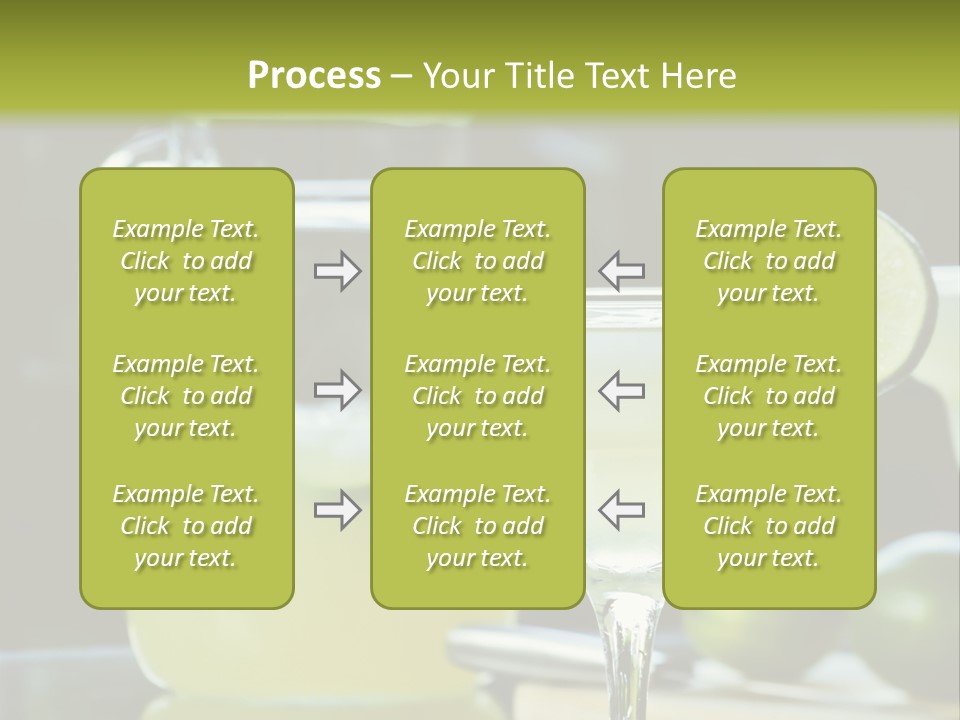 Process – Your Title Text Here

Example Text. Click to add your text.

Example Text. Click to add your text.

Example Text. Click to add your text.

Example Text. Click to add your text.

Example Text. Click to add your text.

Example Text. Click to add your text.

Example Text. Click to add your text.

Example Text. Click to add your text.

Example Text. Click to add your text.